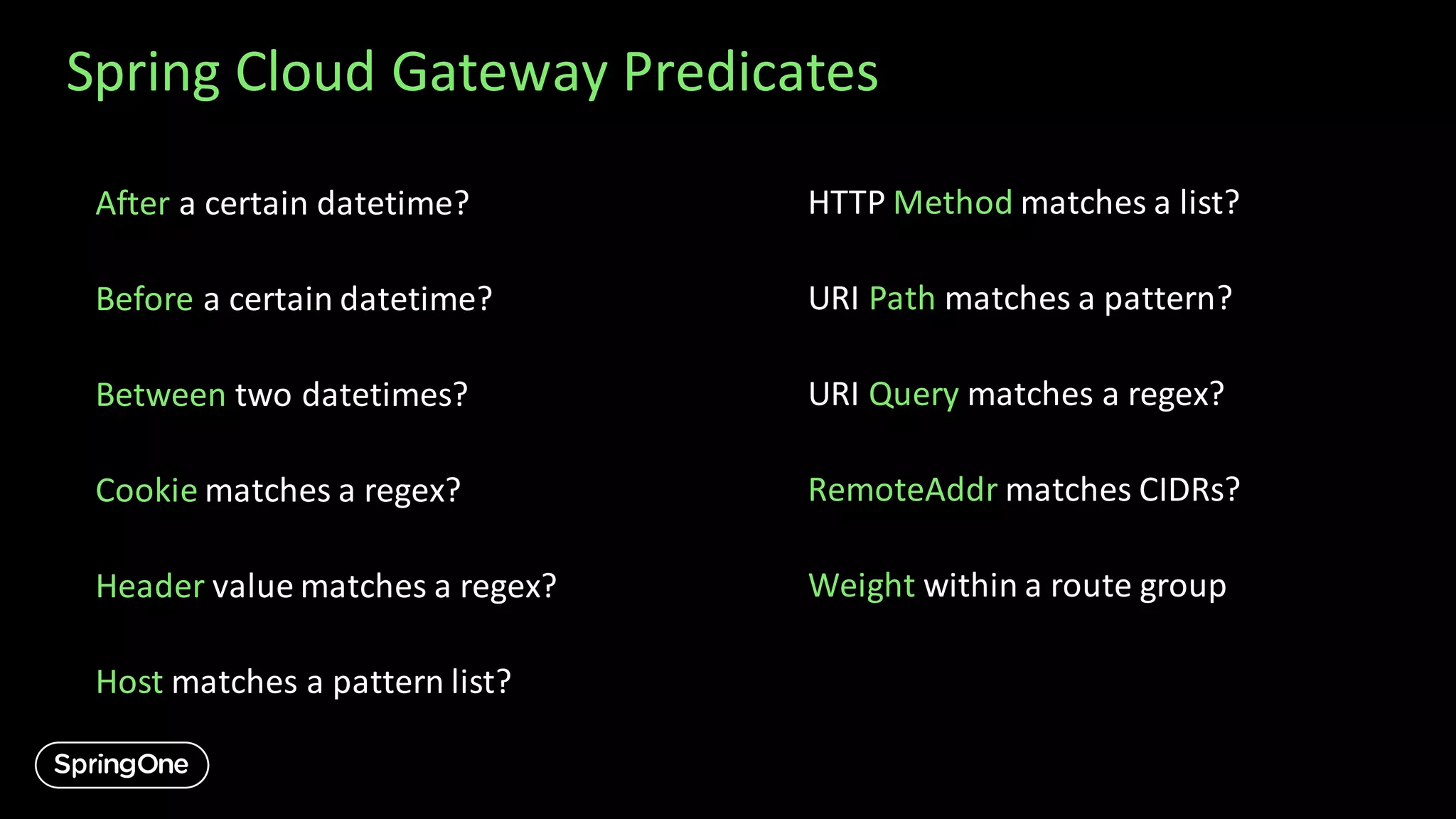 Spring Cloud Gateway Predicates

After a certain datetime?

Before a certain datetime?

Between two datetimes?

Cookie matches a regex?

Header value matches a regex?

Host matches a pattern list?

HTTP Method matches a list?

URI Path matches a pattern?

URI Query matches a regex?

RemoteAddr matches CIDRs?

Weight within a route group

SpringOne